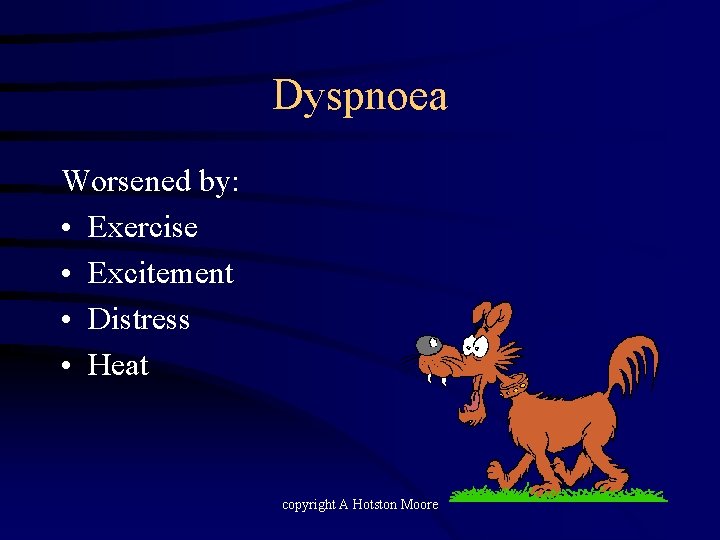 Dyspnoea

Worsened by:
• Exercise
• Excitement
• Distress
• Heat

copyright A Hotston Moore